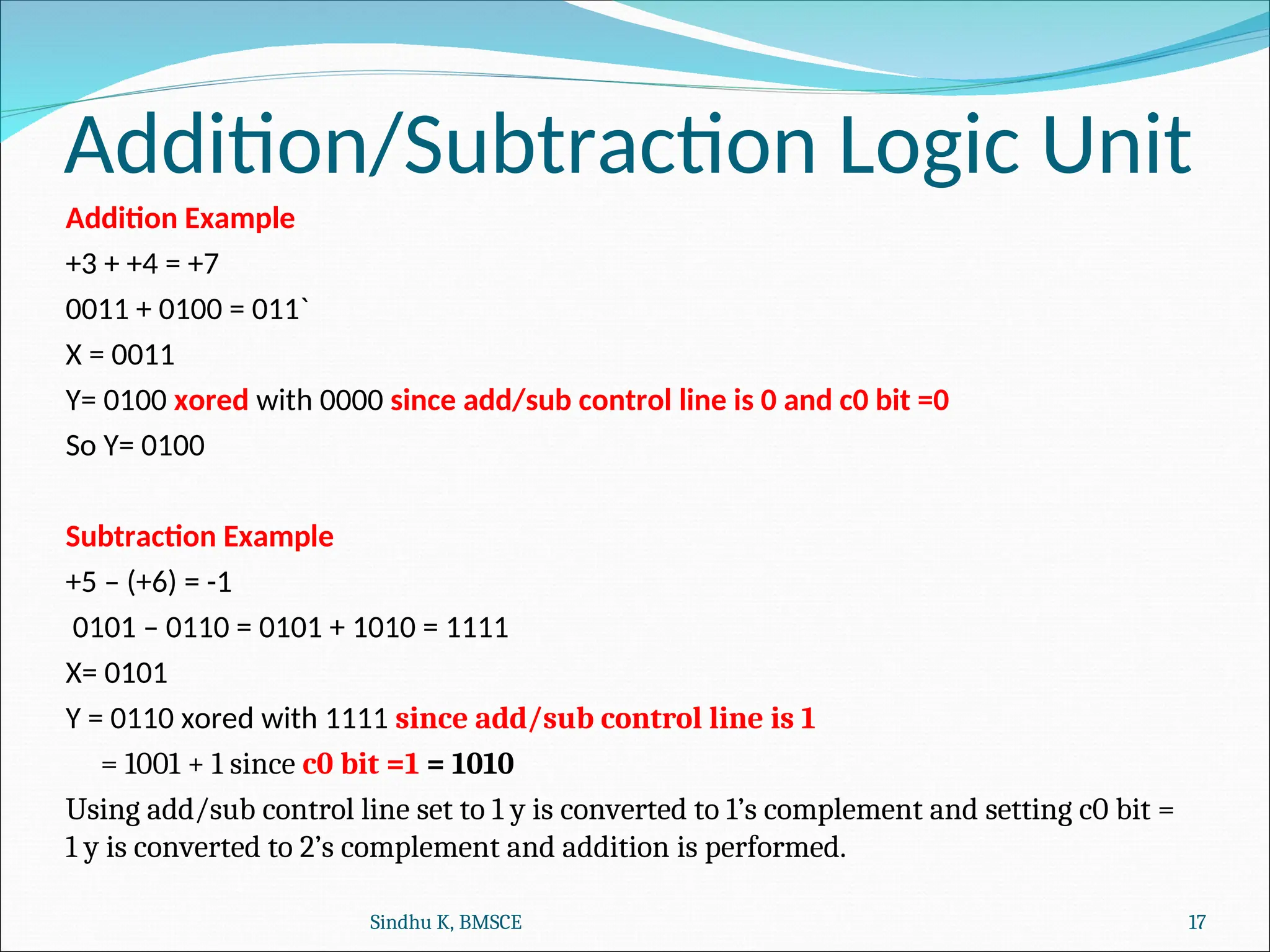 Addition/Subtraction Logic Unit

Addition Example

+3 + +4 = +7

0011 + 0100 = 011`

X = 0011

Y= 0100 xored with 0000 since add/sub control line is 0 and c0 bit =0

So Y= 0100

Subtraction Example

+5 – (+6) = -1

0101 – 0110 = 0101 + 1010 = 1111

X= 0101

Y = 0110 xored with 1111 since add/sub control line is 1

= 1001 + 1 since c0 bit =1 = 1010

Using add/sub control line set to 1 y is converted to 1’s complement and setting c0 bit = 1 y is converted to 2’s complement and addition is performed.

Sindhu K, BMSCE

17